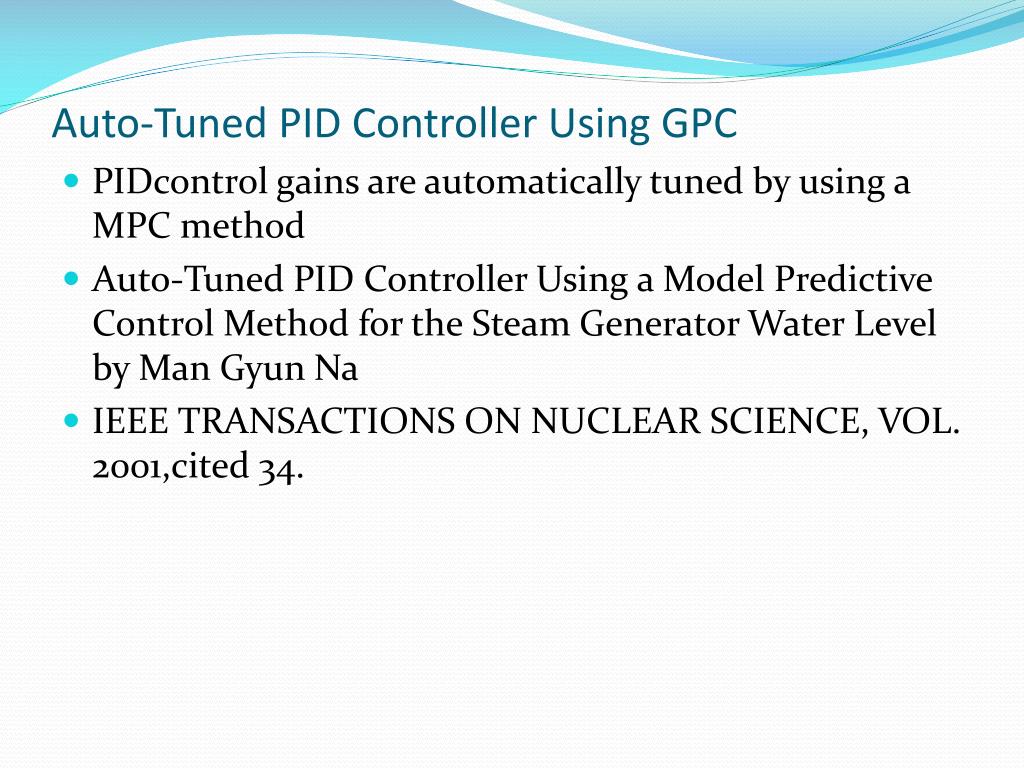 Auto-Tuned PID Controller Using GPC

PIDcontrol gains are automatically tuned by using a MPC method

Auto-Tuned PID Controller Using a Model Predictive Control Method for the Steam Generator Water Level by Man Gyun Na

IEEE TRANSACTIONS ON NUCLEAR SCIENCE, VOL. 2001,cited 34.